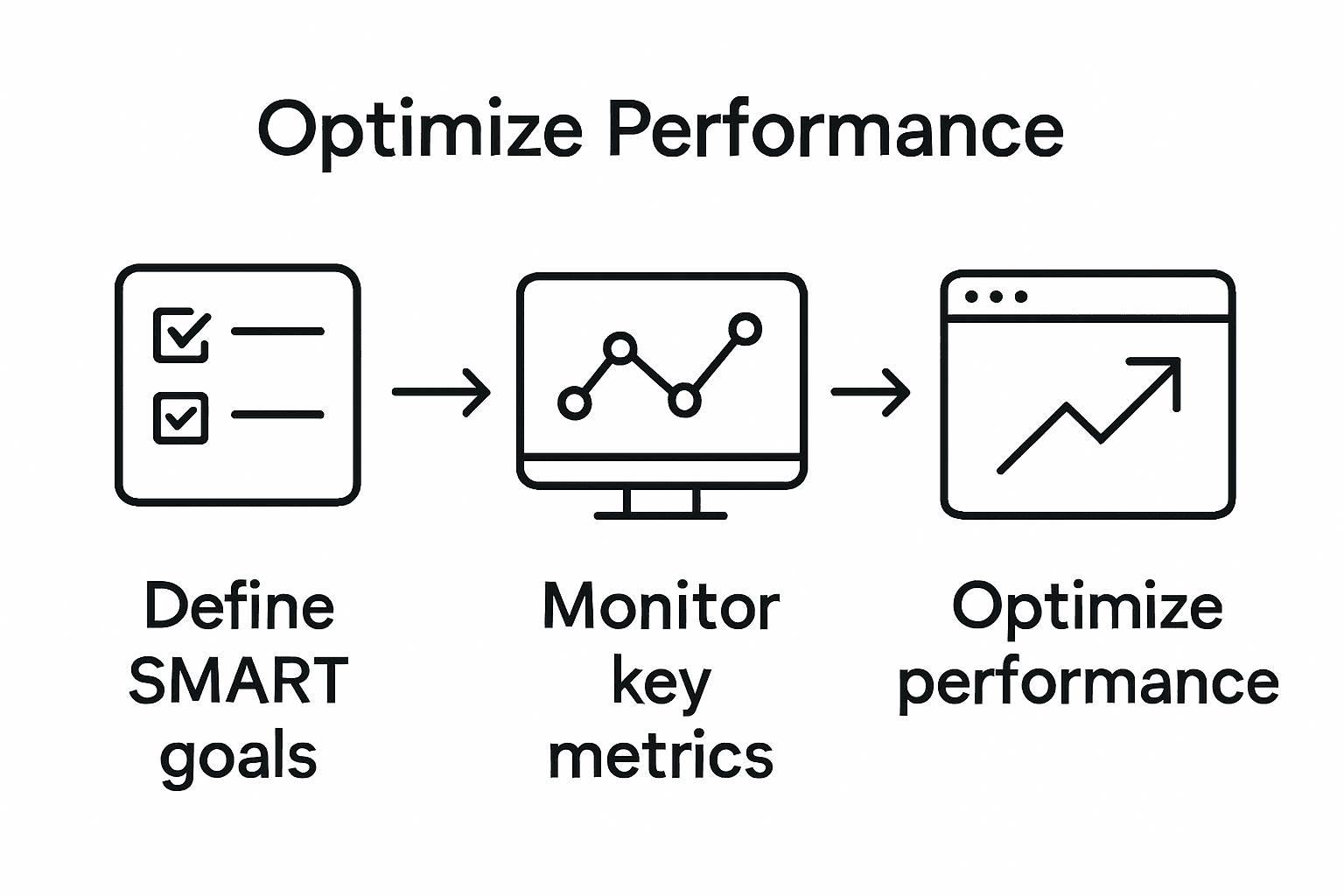 Optimize Performance

Define SMART goals

Monitor key metrics

Optimize performance